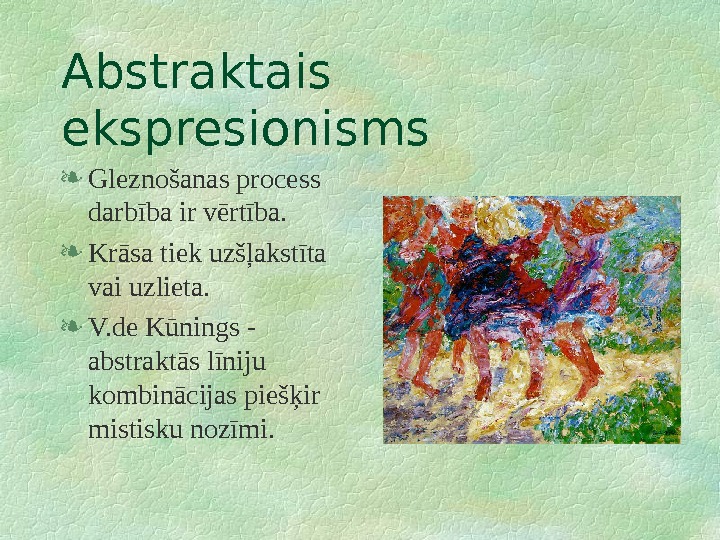 Abstraktais ekspresionisms

Gleznošanas process darbība ir vērtība.

Krāsa tiek uzšļakstīta vai uzlieta.

V.de Kūnings - abstraktās līniju kombinācijas piešķir mistisku nozīmi.